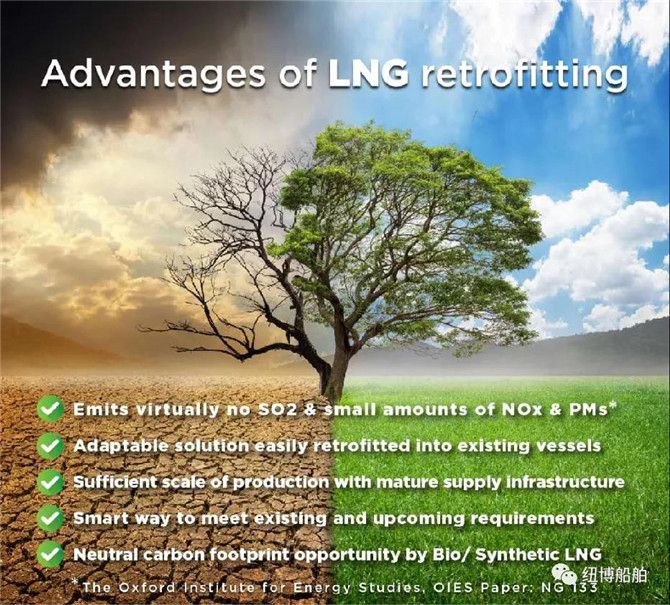 Advantages of LNG retrofitting

Emits virtually no SO2 & small amounts of NOx & PMs*

Adaptable solution easily retrofitted into existing vessels

Sufficient scale of production with mature supply infrastructure

Smart way to meet existing and upcoming requirements

Neutral carbon footprint opportunity by Bio/ Synthetic LNG

*The Oxford Institute for Energy Studies, OIES Paper: NG 133

纽博船舶